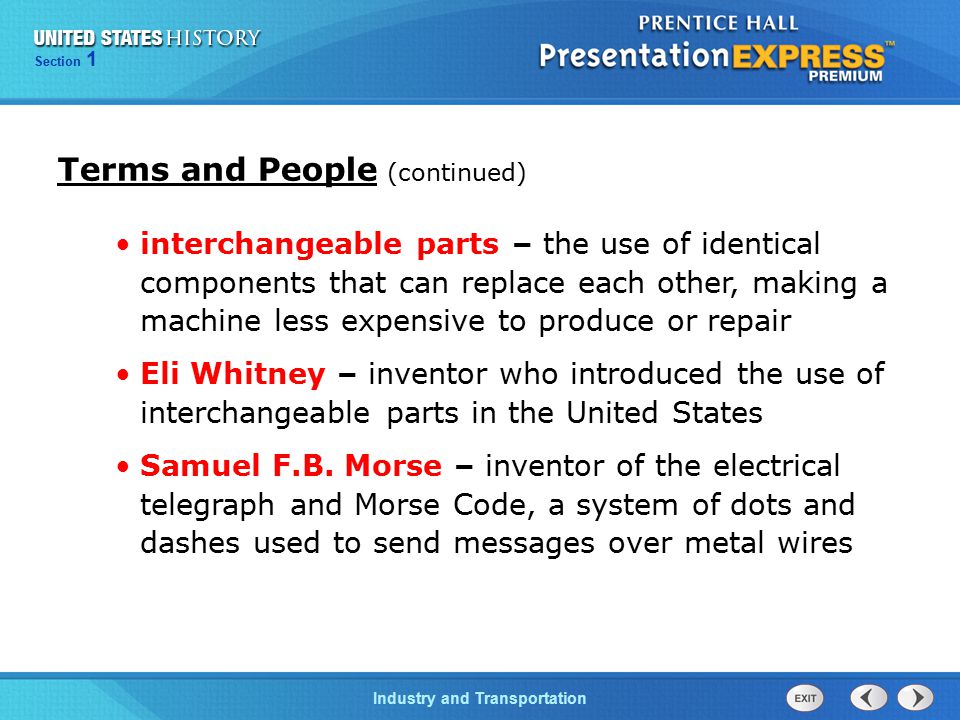 UNITED STATES HISTORY
Section 1

PRENTICE HALL
PresentationEXPRESS™
PREMIUM

Terms and People (continued)

• interchangeable parts – the use of identical components that can replace each other, making a machine less expensive to produce or repair

• Eli Whitney – inventor who introduced the use of interchangeable parts in the United States

• Samuel F.B. Morse – inventor of the electrical telegraph and Morse Code, a system of dots and dashes used to send messages over metal wires

Industry and Transportation

EXIT